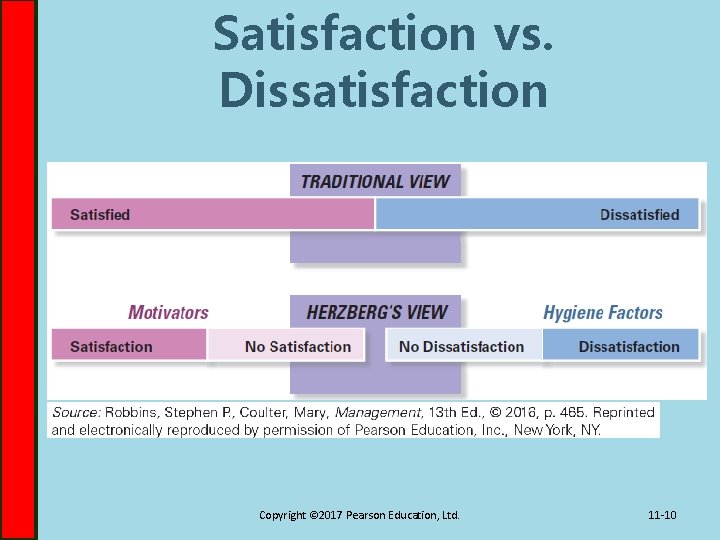 Satisfaction vs. Dissatisfaction

TRADITIONAL VIEW

Satisfied

Dissatisfied

Motivators

HERZBERG'S VIEW

Hygiene Factors

Satisfaction

No Satisfaction

No Dissatisfaction

Dissatisfaction

Source: Robbins, Stephen P., Coulter, Mary, Management, 13th Ed., © 2016, p. 465. Reprinted and electronically reproduced by permission of Pearson Education, Inc., New York, NY.

Copyright ©2017 Pearson Education, Ltd.

11-10